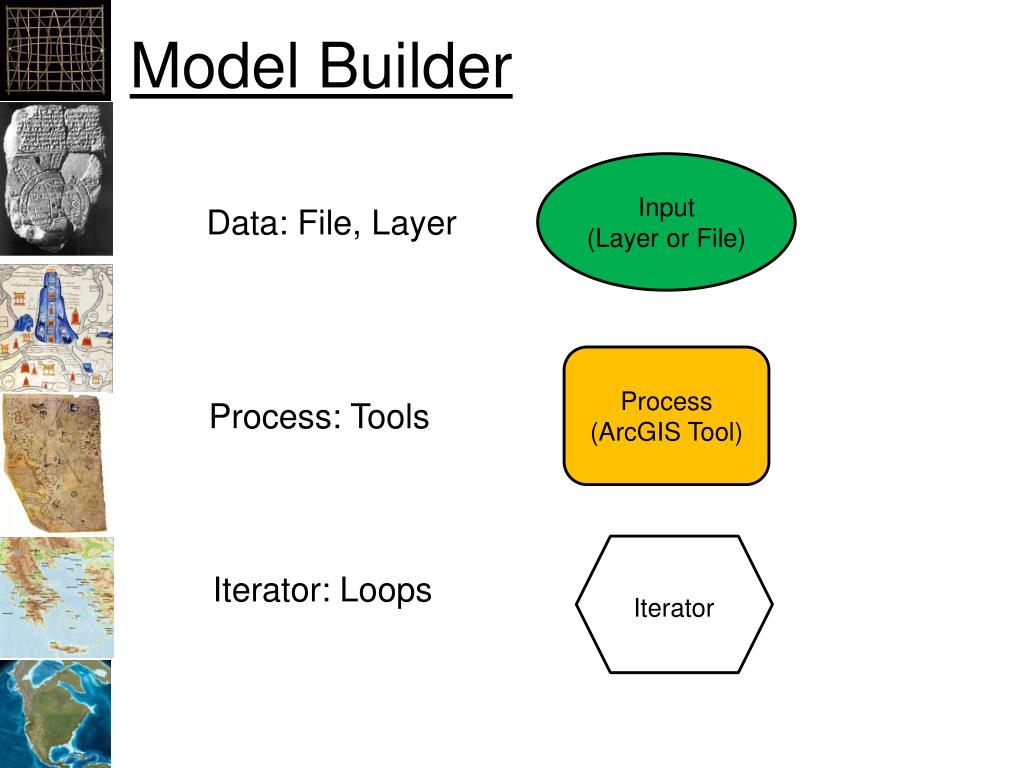 Model Builder

Data: File, Layer

Input
(Layer or File)

Process: Tools

Process
(ArcGIS Tool)

Iterator: Loops

Iterator